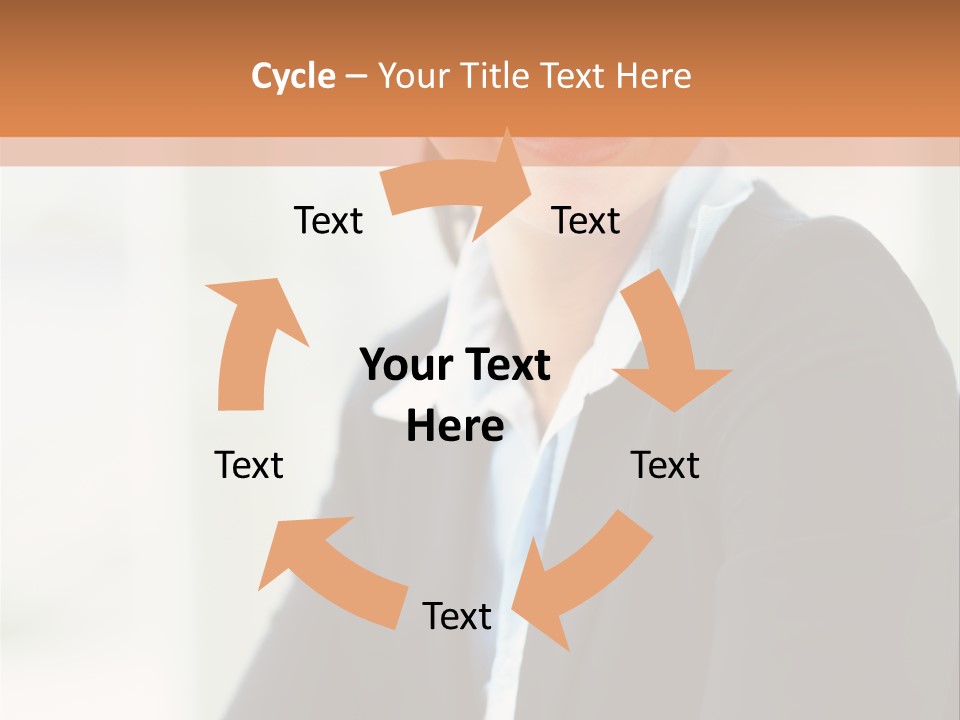 Cycle – Your Title Text Here

Text

Text

Your Text Here

Text

Text

Text